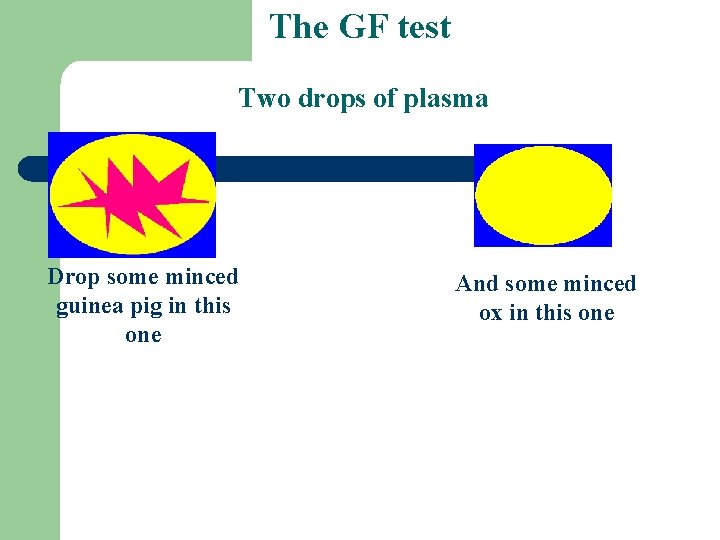 The GF test

Two drops of plasma

Drop some minced guinea pig in this one

And some minced ox in this one